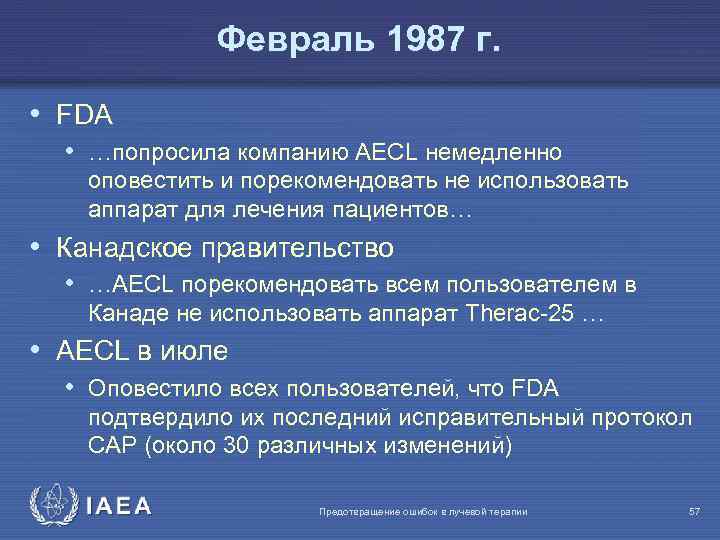 Февраль 1987 г.

• FDA
• …попросила компанию AECL немедленно оповестить и порекомендовать не использовать аппарат для лечения пациентов…
• Канадское правительство
• …AECL порекомендовать всем пользователем в Канаде не использовать аппарат Therac-25 …
• AECL в июле
• Оповестило всех пользователей, что FDA подтвердило их последний исправительный протокол CAP (около 30 различных изменений)

IAEA

Предотвращение ошибок в лучевой терапии

57